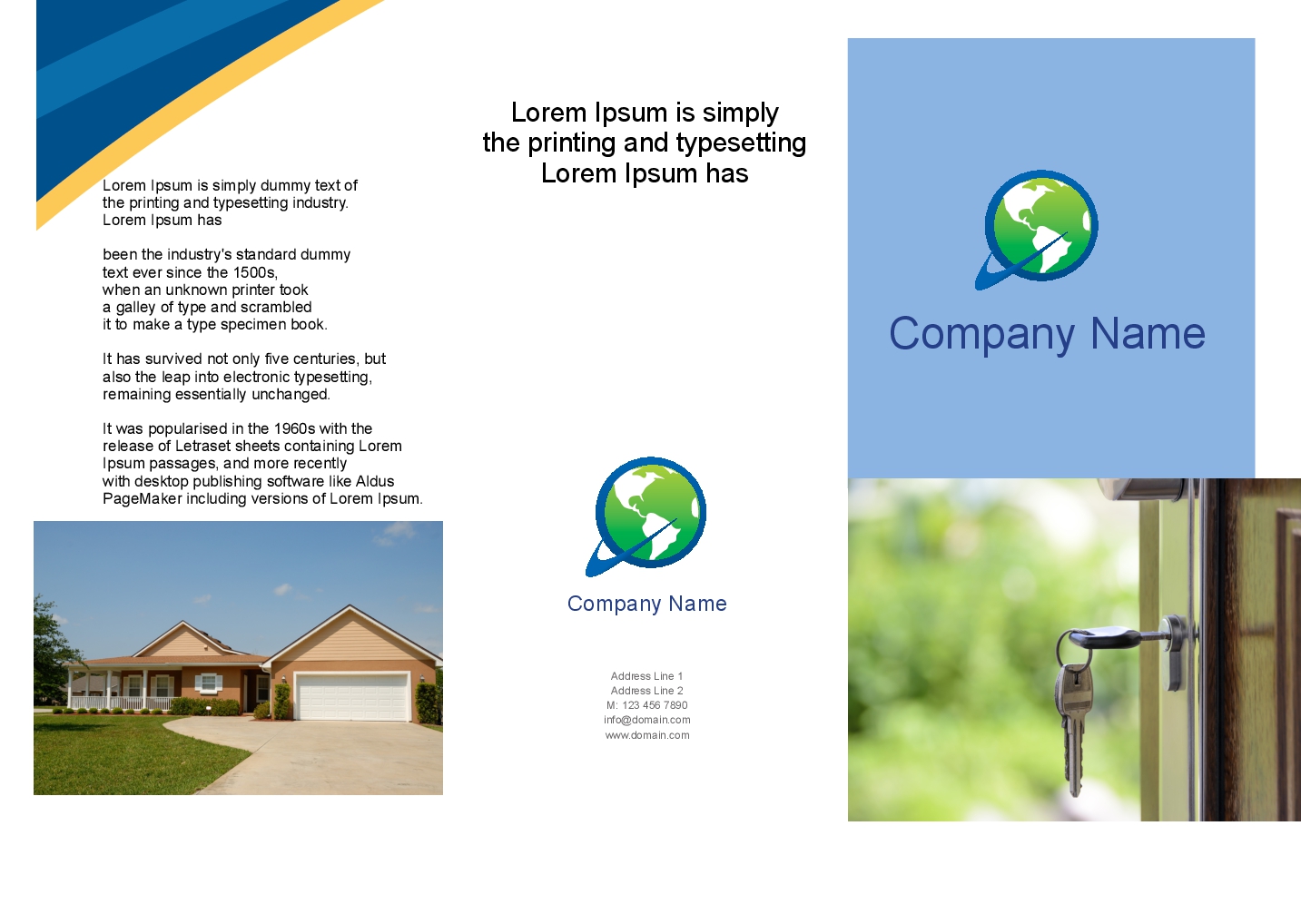 Lorem Ipsum is simply dummy text of the printing and typesetting industry. Lorem Ipsum has

been the industry's standard dummy text ever since the 1500s, when an unknown printer took a galley of type and scrambled it to make a type specimen book.

It has survived not only five centuries, but also the leap into electronic typesetting, remaining essentially unchanged.

It was popularised in the 1960s with the release of Letraset sheets containing Lorem Ipsum passages, and more recently with desktop publishing software like Aldus PageMaker including versions of Lorem Ipsum.

Lorem Ipsum is simply the printing and typesetting Lorem Ipsum has

Company Name

Address Line 1
Address Line 2
M: 123 456 7890
info@domain.com
www.domain.com

Company Name